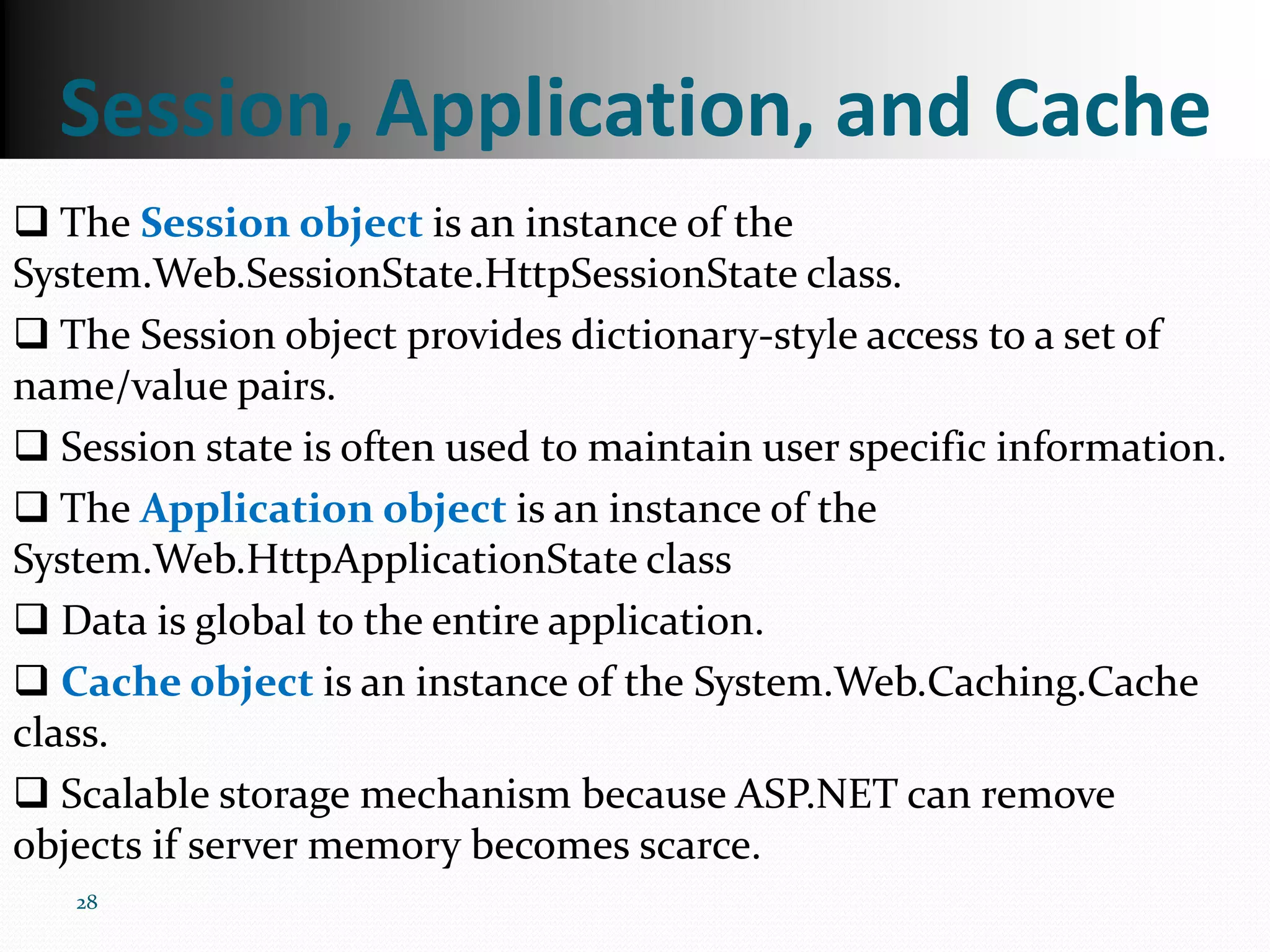 Session, Application, and Cache

❑ The Session object is an instance of the System.Web.SessionState.HttpSessionState class.

❑ The Session object provides dictionary-style access to a set of name/value pairs.

❑ Session state is often used to maintain user specific information.

❑ The Application object is an instance of the System.Web.HttpApplicationState class

❑ Data is global to the entire application.

❑ Cache object is an instance of the System.Web.Caching.Cache class.

❑ Scalable storage mechanism because ASP.NET can remove objects if server memory becomes scarce.

28